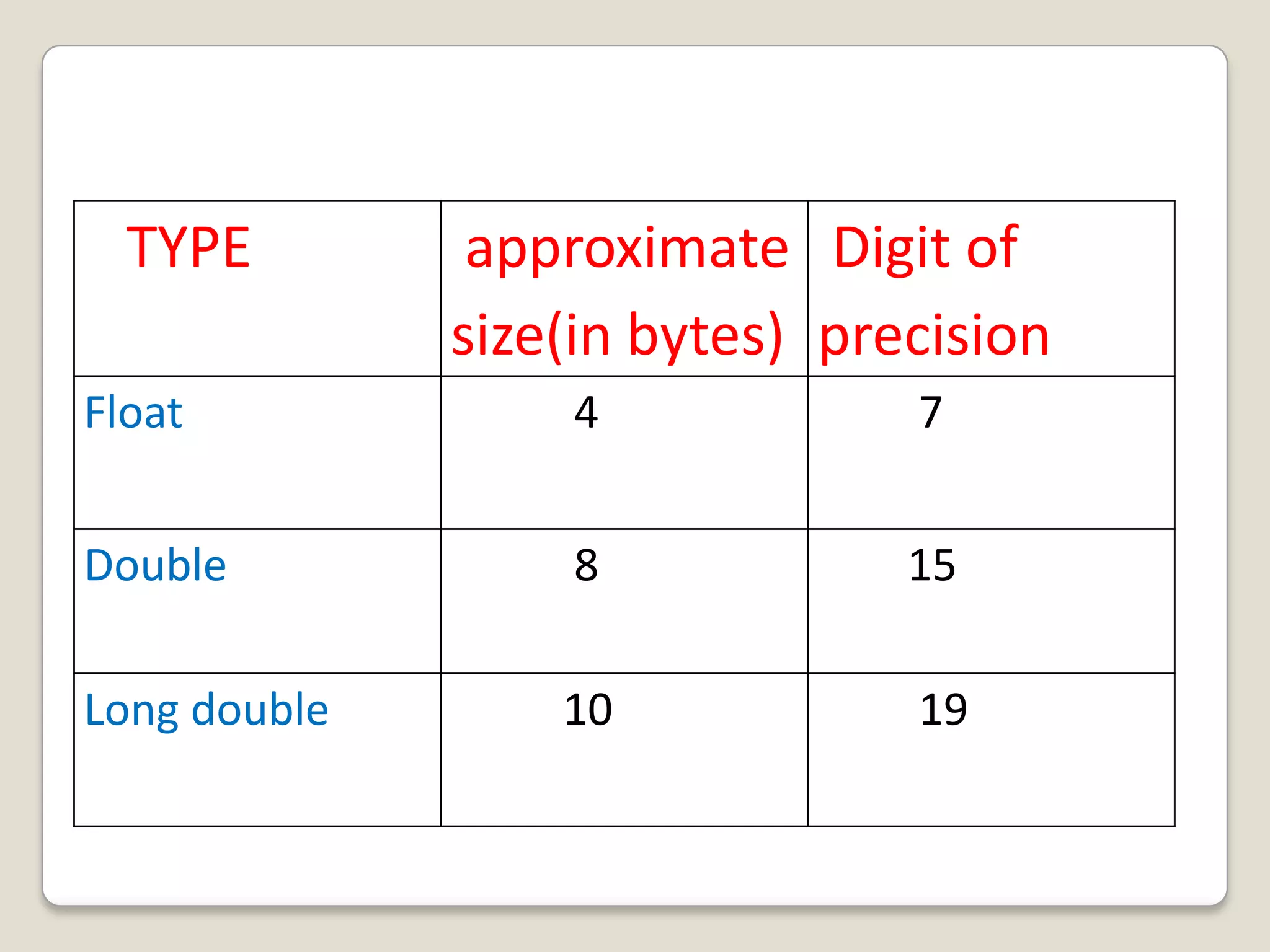 | TYPE | approximate size(in bytes) | Digit of precision |
|---|---|---|
| Float | 4 | 7 |
| Double | 8 | 15 |
| Long double | 10 | 19 |